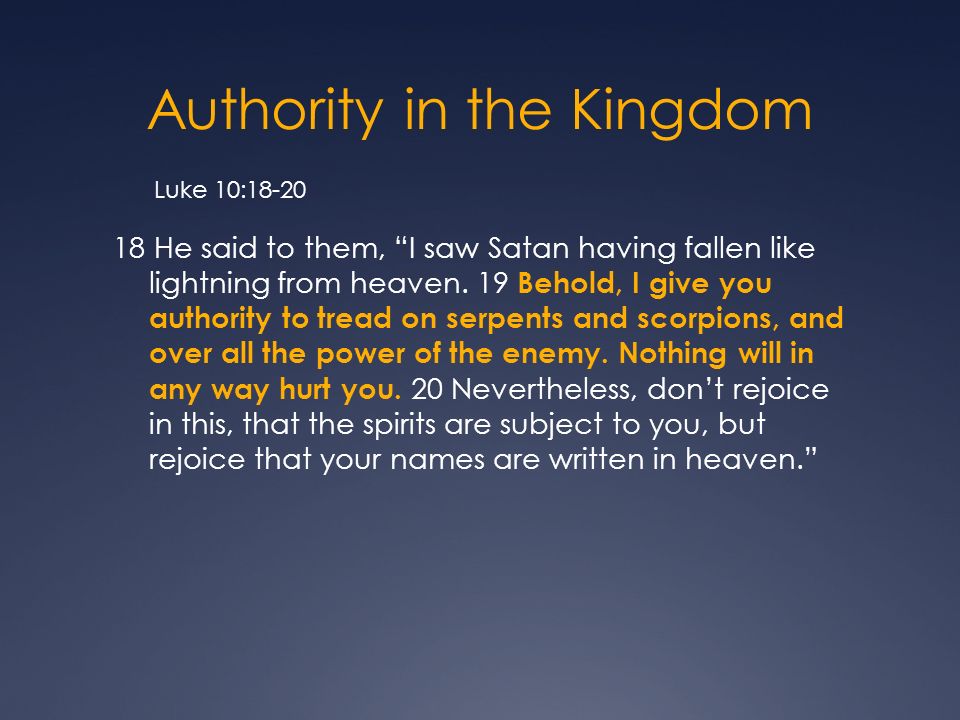 Authority in the Kingdom

Luke 10:18-20

18 He said to them, “I saw Satan having fallen like lightning from heaven. 19 Behold, I give you authority to tread on serpents and scorpions, and over all the power of the enemy. Nothing will in any way hurt you. 20 Nevertheless, don’t rejoice in this, that the spirits are subject to you, but rejoice that your names are written in heaven.”